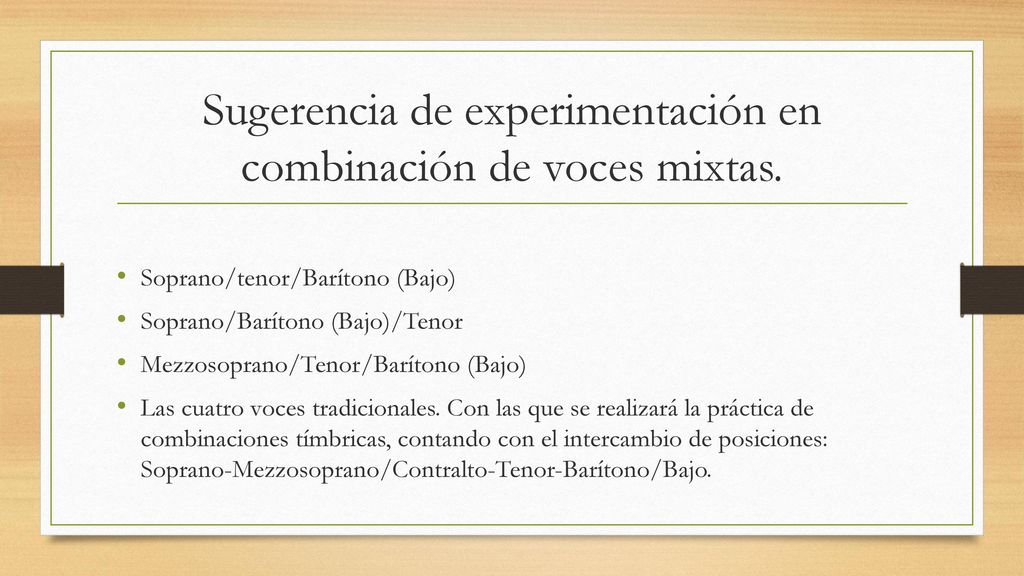 Sugerencia de experimentación en combinación de voces mixtas.

• Soprano/tenor/Barítono (Bajo)
• Soprano/Barítono (Bajo)/Tenor
• Mezzosoprano/Tenor/Barítono (Bajo)
• Las cuatro voces tradicionales. Con las que se realizará la práctica de combinaciones tímbricas, contando con el intercambio de posiciones: Soprano-Mezzosoprano/Contralto-Tenor-Barítono/Bajo.